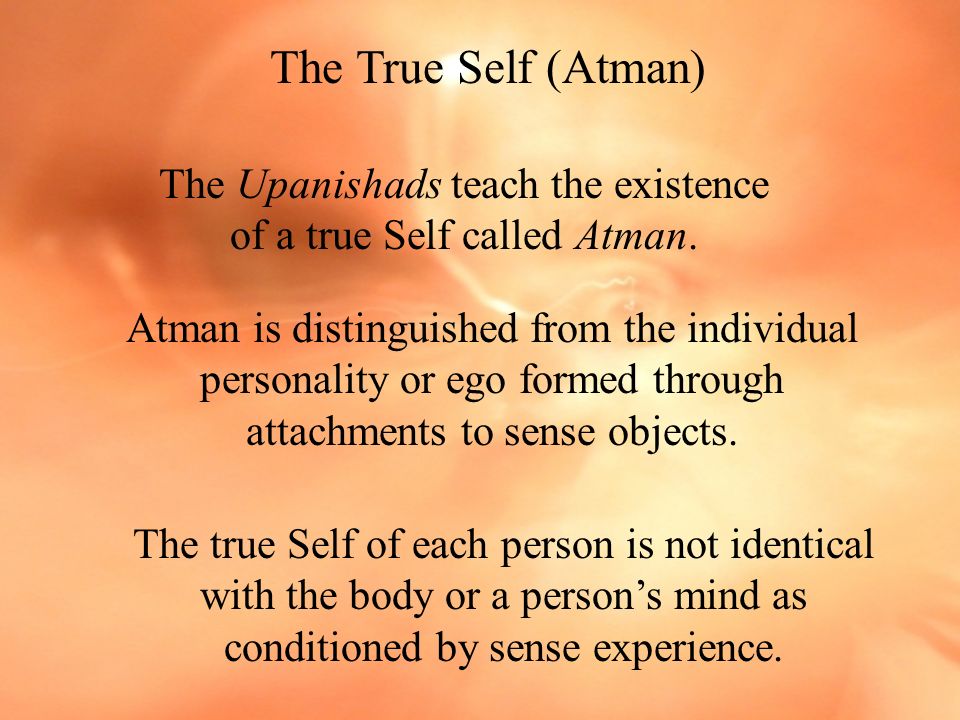 The True Self (Atman)

The Upanishads teach the existence of a true Self called Atman.

Atman is distinguished from the individual personality or ego formed through attachments to sense objects.

The true Self of each person is not identical with the body or a person's mind as conditioned by sense experience.